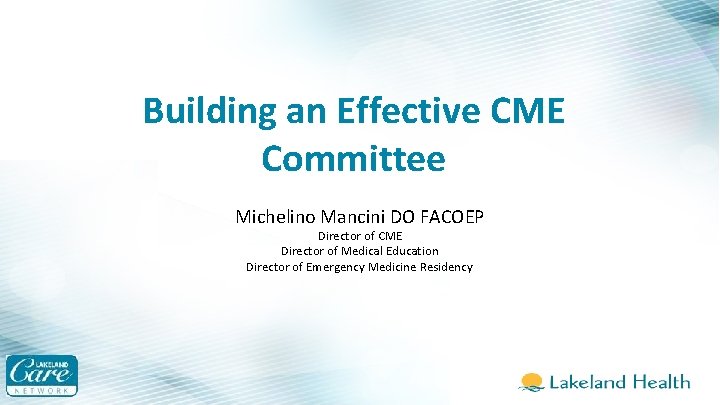 Building an Effective CME Committee

Michelino Mancini DO FACOEP

Director of CME
Director of Medical Education
Director of Emergency Medicine Residency

LAKELAND Care NETWORK

Lakeland Health